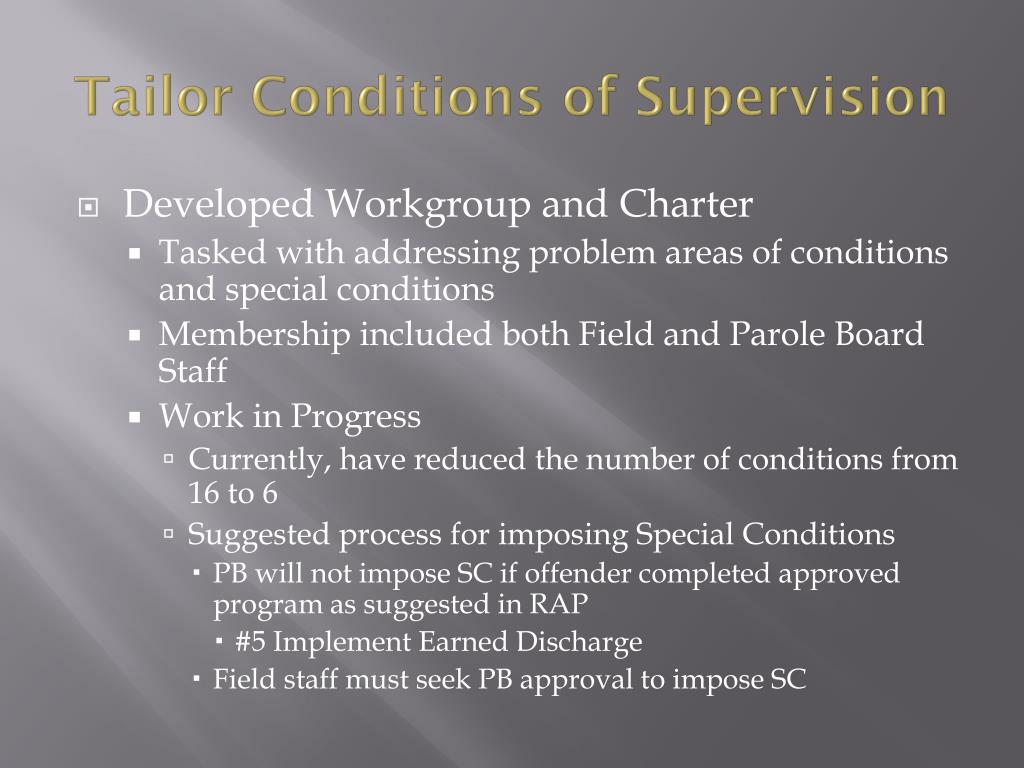 Tailor Conditions of Supervision

Developed Workgroup and Charter

Tasked with addressing problem areas of conditions and special conditions

Membership included both Field and Parole Board Staff

Work in Progress

Currently, have reduced the number of conditions from 16 to 6

Suggested process for imposing Special Conditions

PB will not impose SC if offender completed approved program as suggested in RAP

#5 Implement Earned Discharge

Field staff must seek PB approval to impose SC